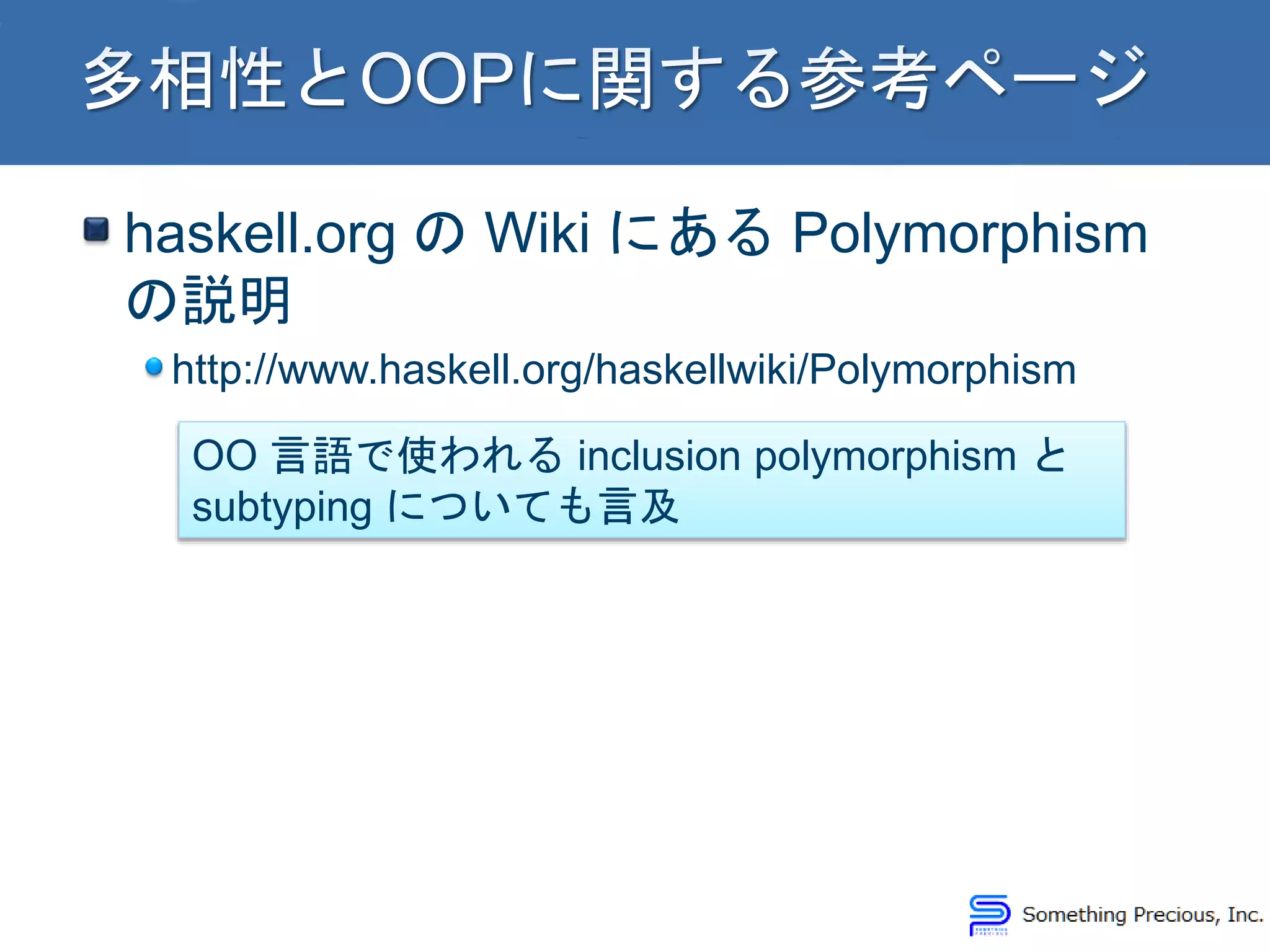 多相性とOOPに関する参考ページ

haskell.org の Wiki にある Polymorphism の説明

http://www.haskell.org/haskellwiki/Polymorphism

OO 言語で使われる inclusion polymorphism と subtyping についても言及

Something Precious, Inc.